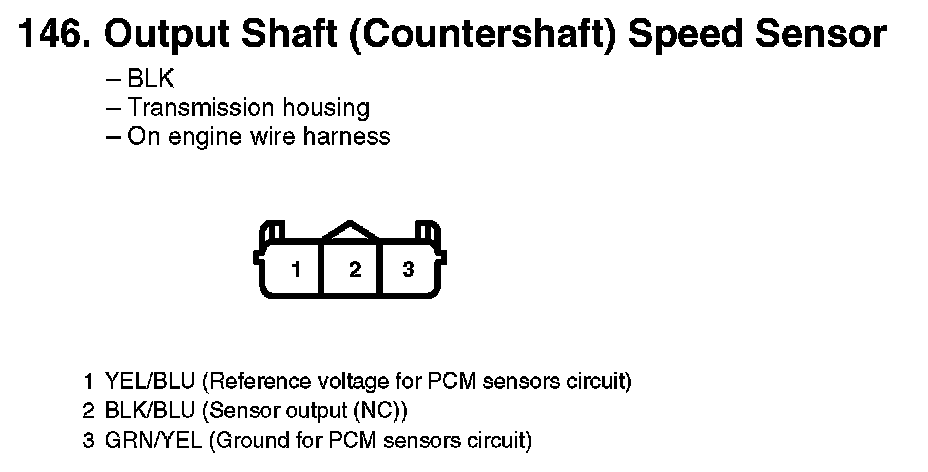 146. Output Shaft (Countershaft) Speed Sensor

– BLK
– Transmission housing
– On engine wire harness

1 2 3

1 YEL/BLU (Reference voltage for PCM sensors circuit)
2 BLK/BLU (Sensor output (NC))
3 GRN/YEL (Ground for PCM sensors circuit)